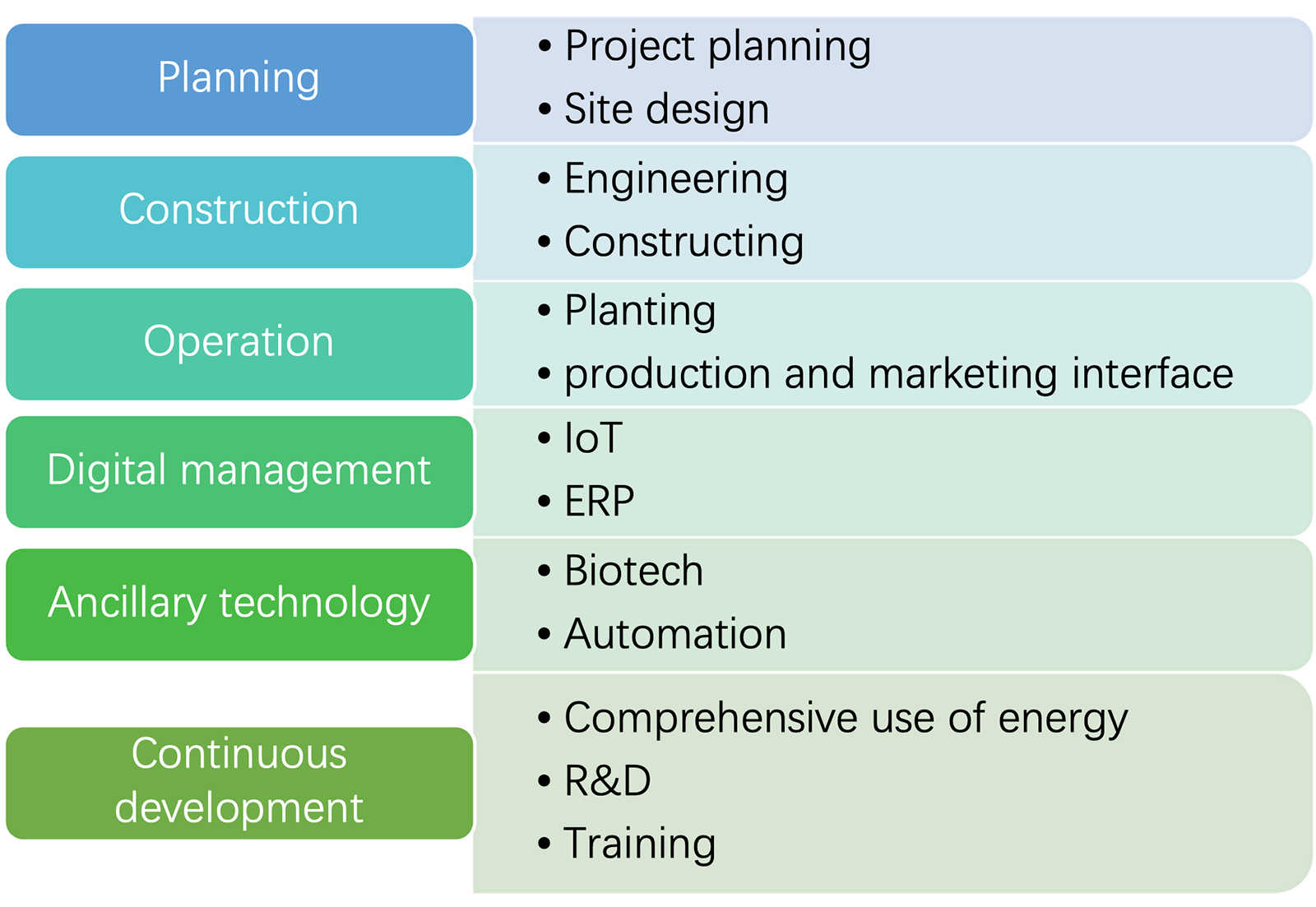 Planning

• Project planning
• Site design

Construction

• Engineering
• Constructing

Operation

• Planting
• production and marketing interface

Digital management

• IoT
• ERP

Ancillary technology

• Biotech
• Automation

Continuous development

• Comprehensive use of energy
• R&D
• Training